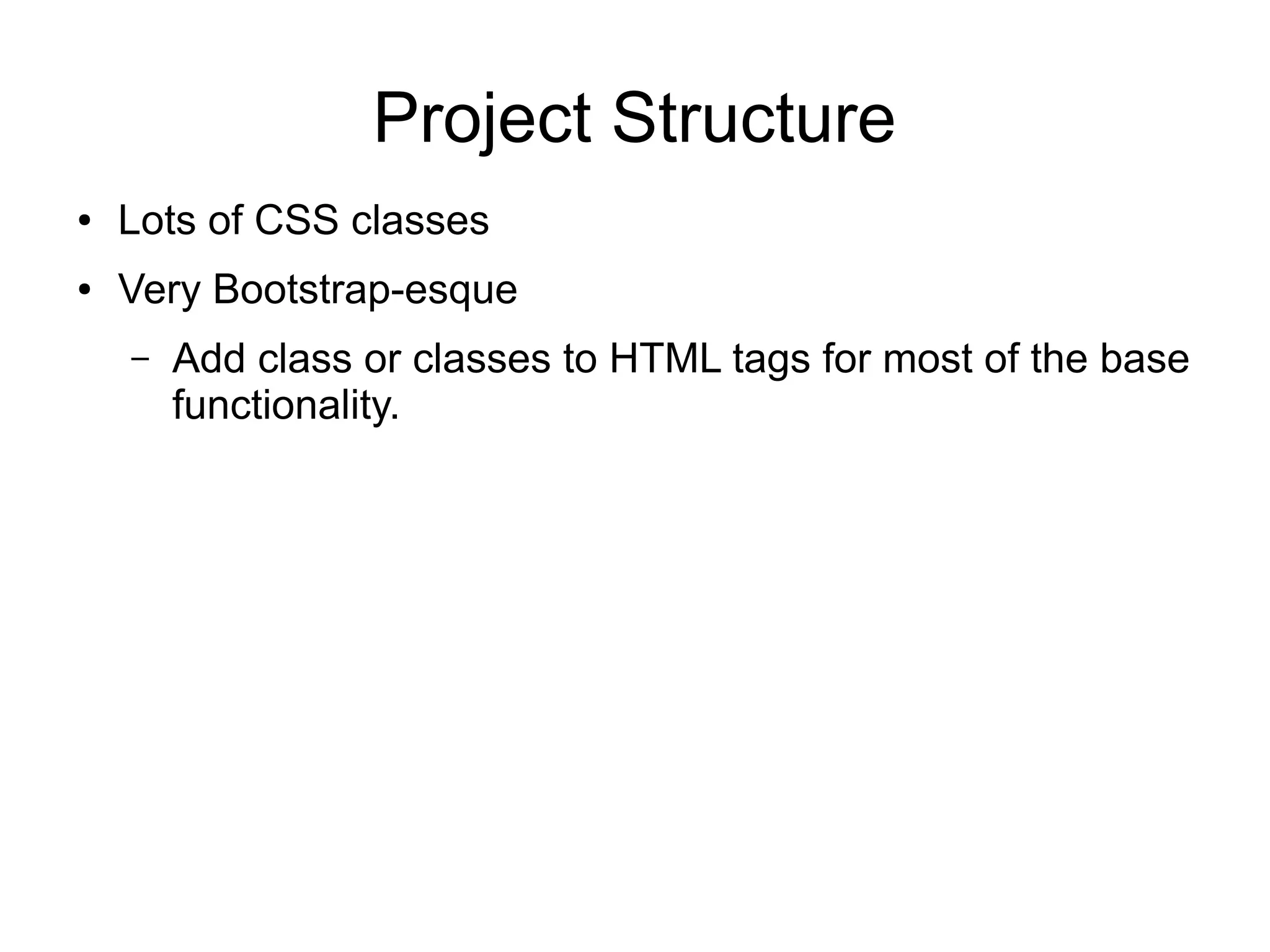 Project Structure

• Lots of CSS classes
• Very Bootstrap-esque
– Add class or classes to HTML tags for most of the base functionality.